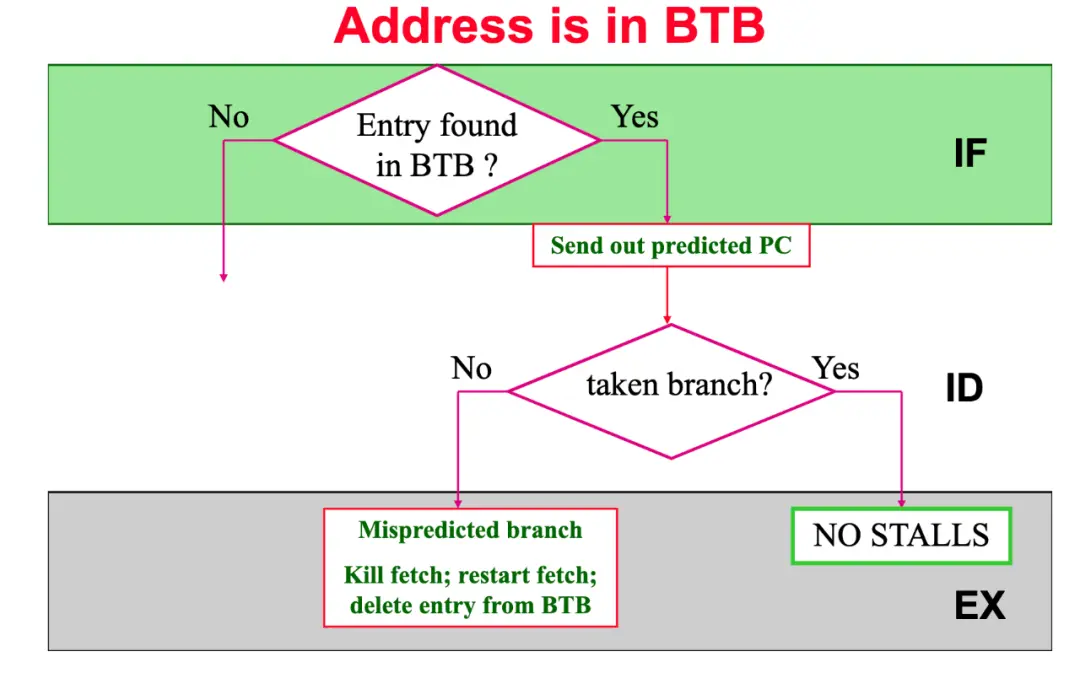 Address is in BTB

No

Entry found in BTB ?

Yes

IF

Send out predicted PC

No

taken branch?

Yes

ID

Mispredicted branch

Kill fetch; restart fetch; delete entry from BTB

NO STALLS

EX